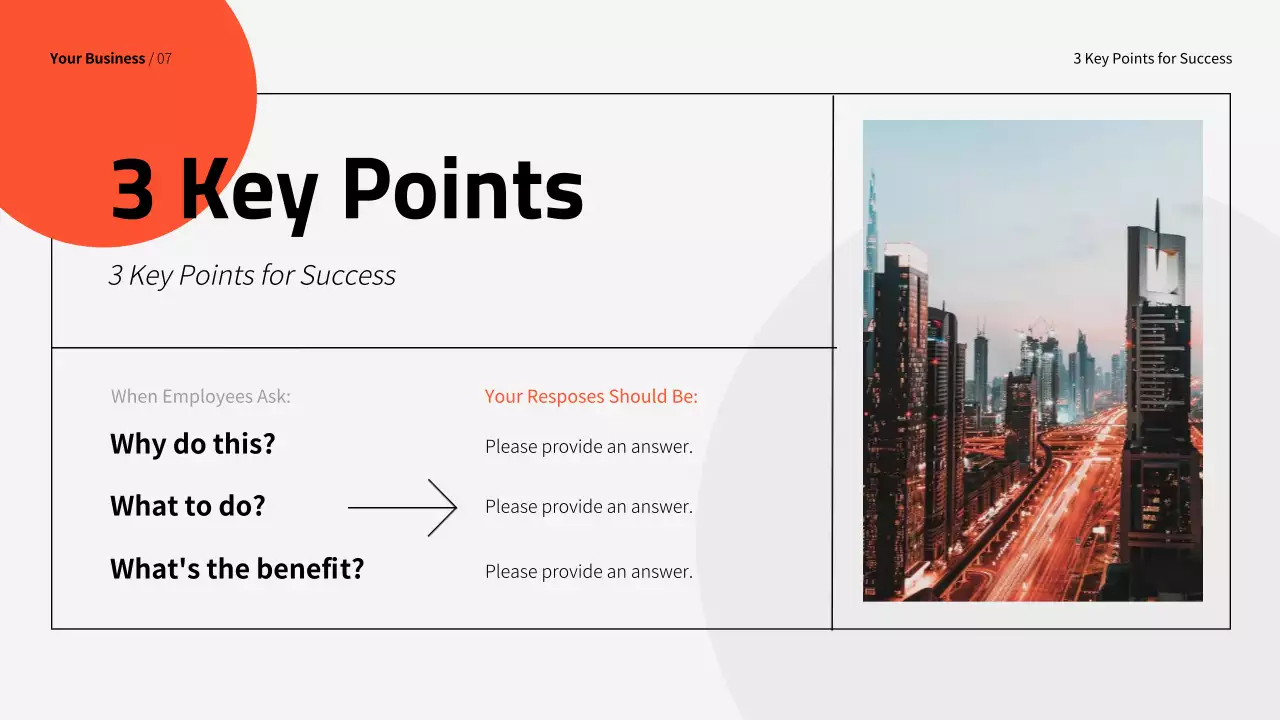 Your Business / 07

3 Key Points for Success

3 Key Points

3 Key Points for Success

When Employees Ask:

Why do this?

What to do?

What's the benefit?

Your Resposes Should Be:

Please provide an answer.

Please provide an answer.

Please provide an answer.